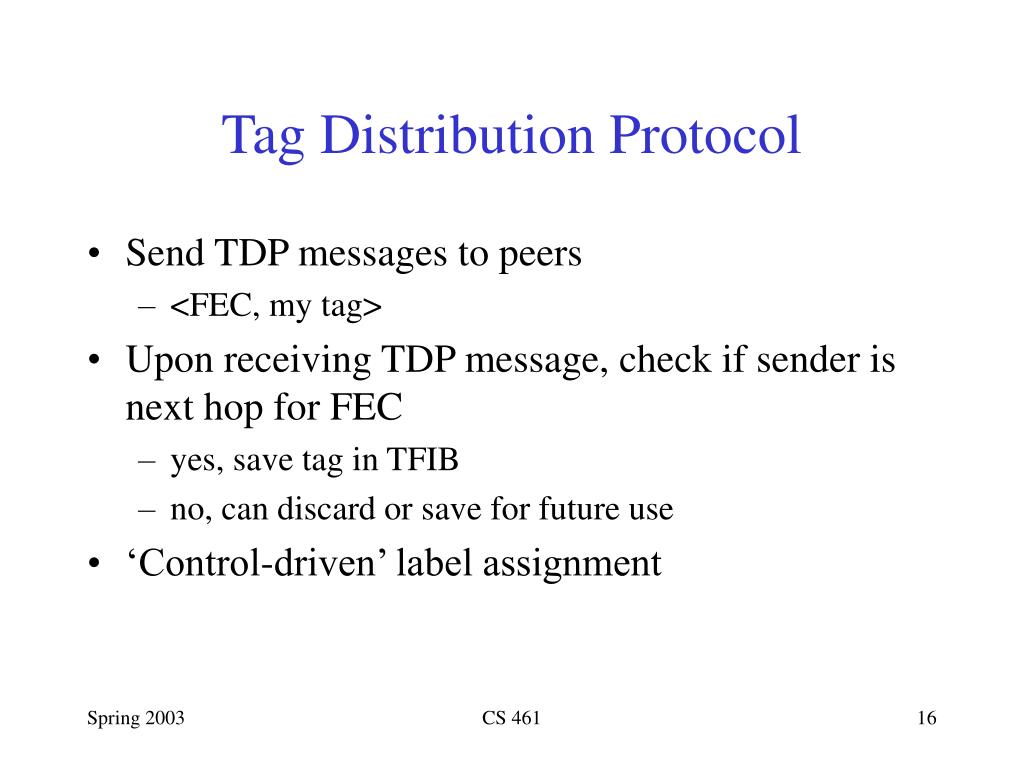 Tag Distribution Protocol

• Send TDP messages to peers
  – <FEC, my tag>
• Upon receiving TDP message, check if sender is next hop for FEC
  – yes, save tag in TFIB
  – no, can discard or save for future use
• ‘Control-driven’ label assignment

Spring 2003

CS 461

16